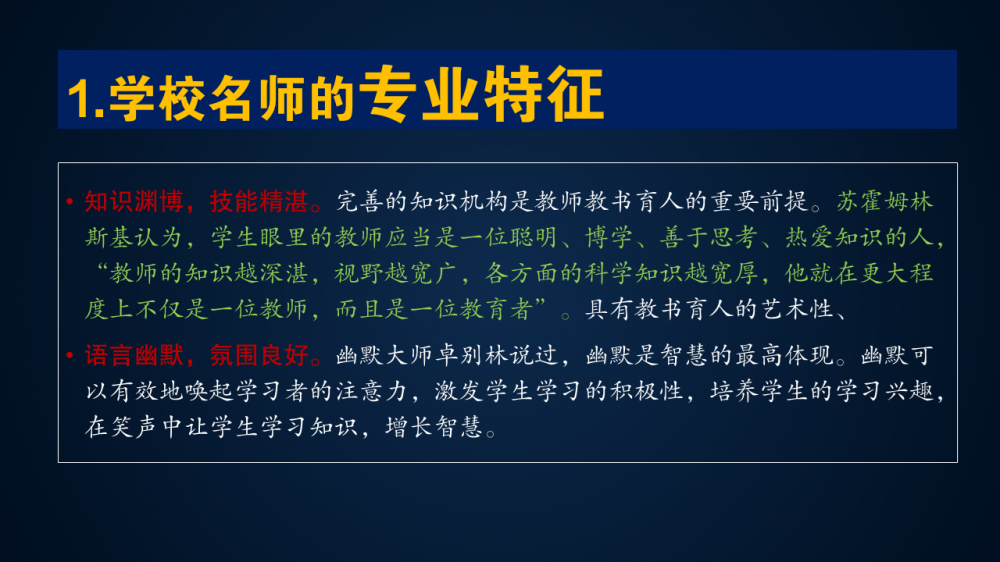 1.学校名师的专业特征

• 知识渊博，技能精湛。完善的知识机构是教师教书育人的重要前提。苏霍姆林斯基认为，学生眼里的教师应当是一位聪明、博学、善于思考、热爱知识的人，“教师的知识越深湛，视野越宽广，各方面的科学知识越宽厚，他就在更大程度上不仅是一位教师，而且是一位教育者”。具有教书育人的艺术性、

• 语言幽默，氛围良好。幽默大师卓别林说过，幽默是智慧的最高体现。幽默可以有效地唤起学习者的注意力，激发学生学习的积极性，培养学生的学习兴趣，在笑声中让学生学习知识，增长智慧。